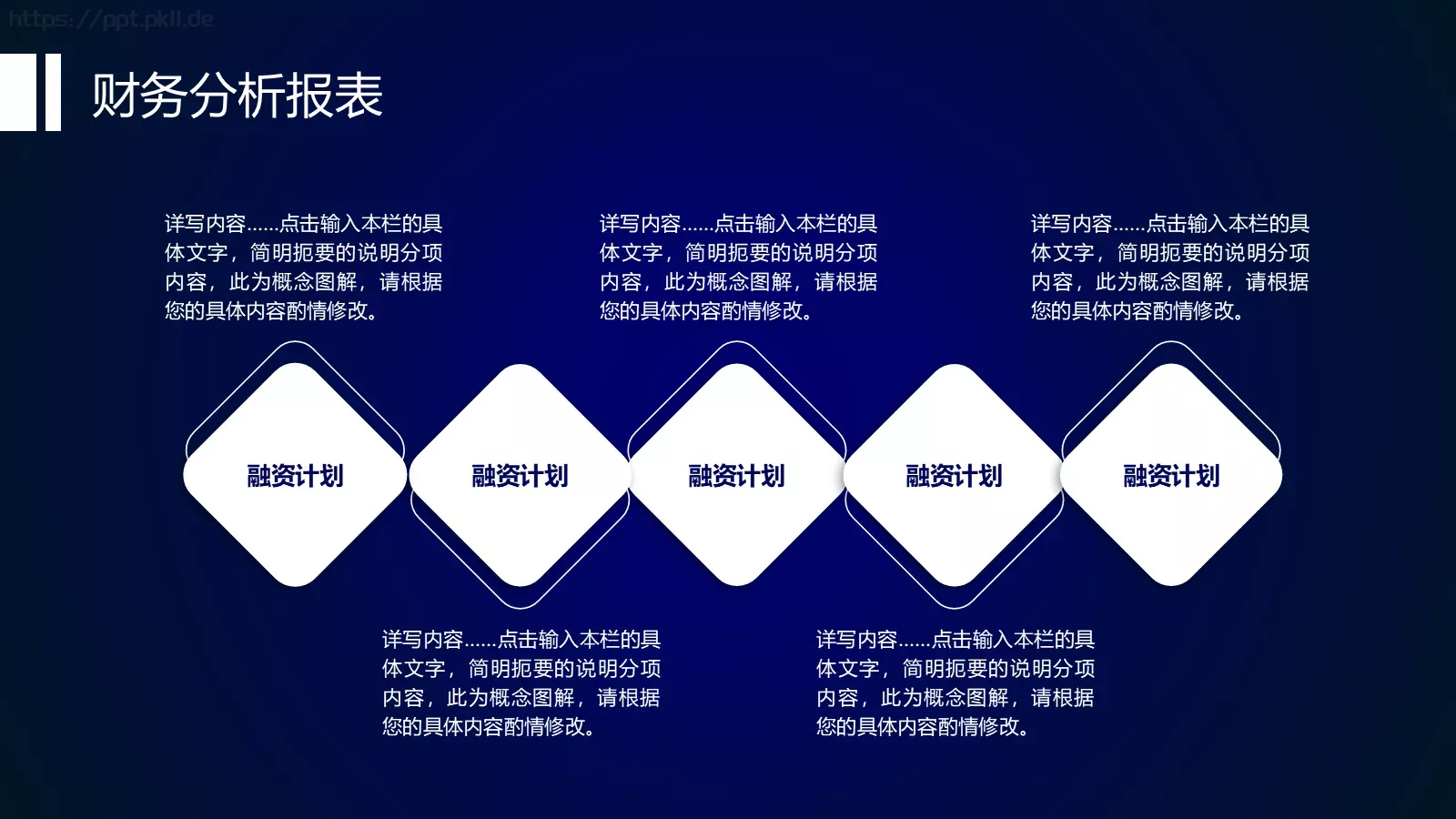 https://ppt.pkll.de

财务分析报表

详写内容……点击输入本栏的具体文字，简明扼要的说明分项内容，此为概念图解，请根据您的具体内容酌情修改。

详写内容……点击输入本栏的具体文字，简明扼要的说明分项内容，此为概念图解，请根据您的具体内容酌情修改。

详写内容……点击输入本栏的具体文字，简明扼要的说明分项内容，此为概念图解，请根据您的具体内容酌情修改。

融资计划

融资计划

融资计划

融资计划

融资计划

详写内容……点击输入本栏的具体文字，简明扼要的说明分项内容，此为概念图解，请根据您的具体内容酌情修改。

详写内容……点击输入本栏的具体文字，简明扼要的说明分项内容，此为概念图解，请根据您的具体内容酌情修改。